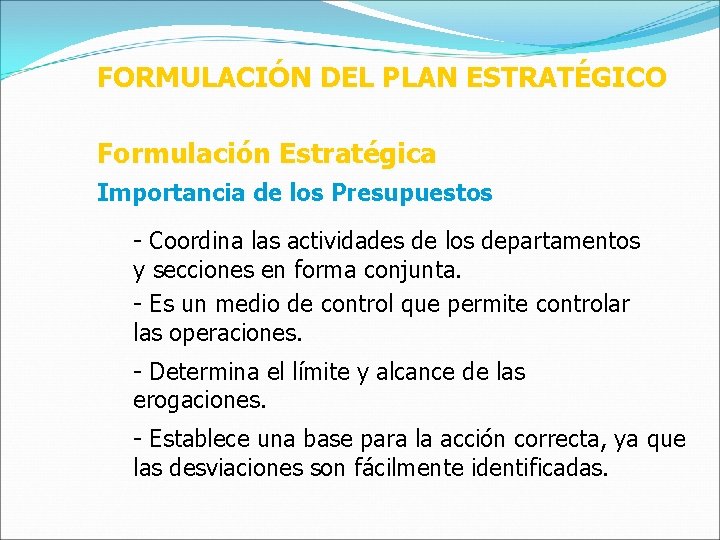 FORMULACIÓN DEL PLAN ESTRATÉGICO

Formulación Estratégica

Importancia de los Presupuestos

- Coordina las actividades de los departamentos y secciones en forma conjunta.

- Es un medio de control que permite controlar las operaciones.

- Determina el límite y alcance de las erogaciones.

- Establece una base para la acción correcta, ya que las desviaciones son fácilmente identificadas.